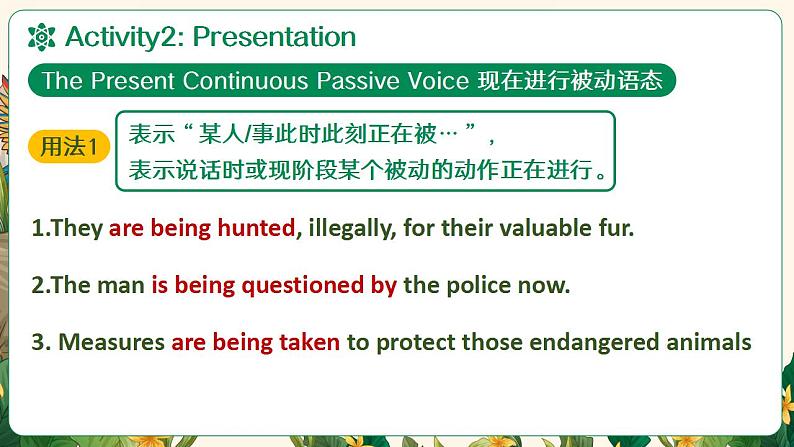 Activity2: Presentation

The Present Continuous Passive Voice 现在进行被动语态

用法1

表示“某人/事此时此刻正在被…”，
表示说话时或现阶段某个被动的动作正在进行。

1.They are being hunted, illegally, for their valuable fur.

2.The man is being questioned by the police now.

3. Measures are being taken to protect those endangered animals